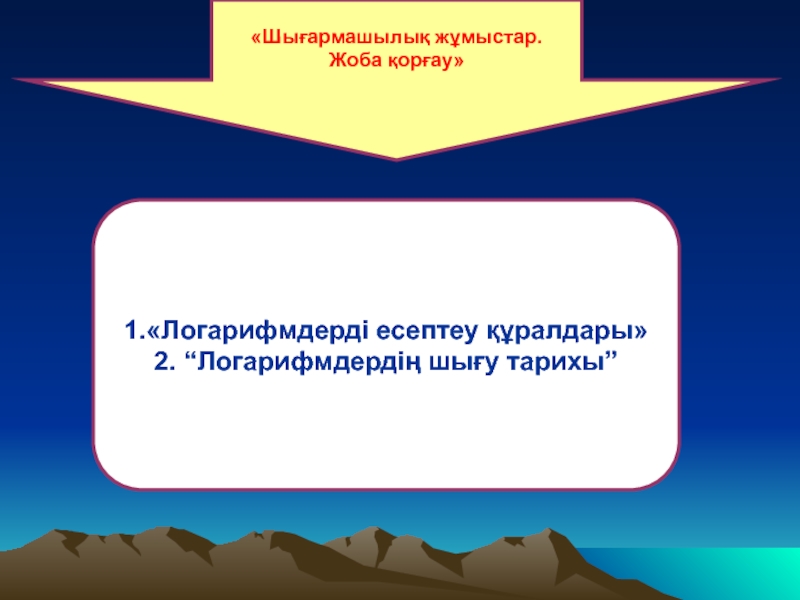 «Шығармашылық жұмыстар.
Жоба қорғау»

1.«Логарифмдерді есептеу құралдары»
2. “Логарифмдердің шығу тарихы”